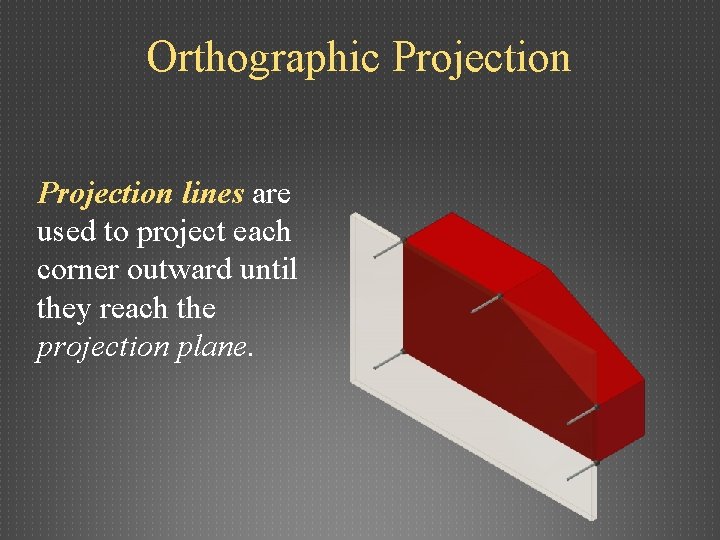 Orthographic Projection

Projection lines are used to project each corner outward until they reach the projection plane.